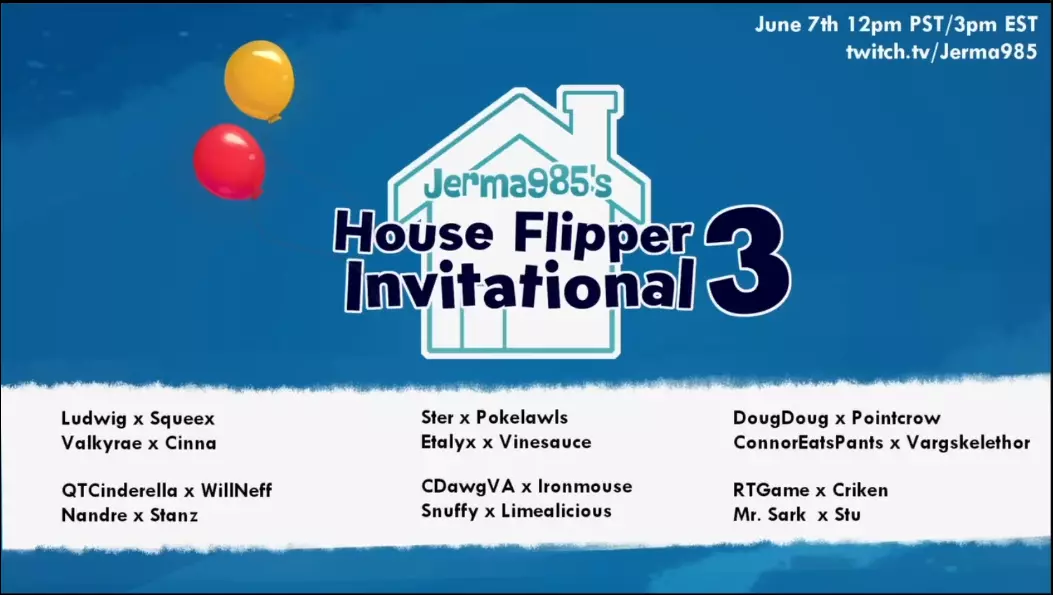 June 7th 12pm PST/3pm EST
twitch.tv/Jerma985

Jerma985's
House Flipper
Invitational 3

Ludwig x Squeex
Valkyrae x Cinna

QTCinderella x WillNeff
Nandre x Stanz

Ster x Pokelawls
Etalyx x Vinesauce

CDawgVA x Ironmouse
Snuffy x Limealicious

DougDoug x Pointcrow
ConnorEatsPants x Vargskelethor

RTGame x Criken
Mr. Sark x Stu